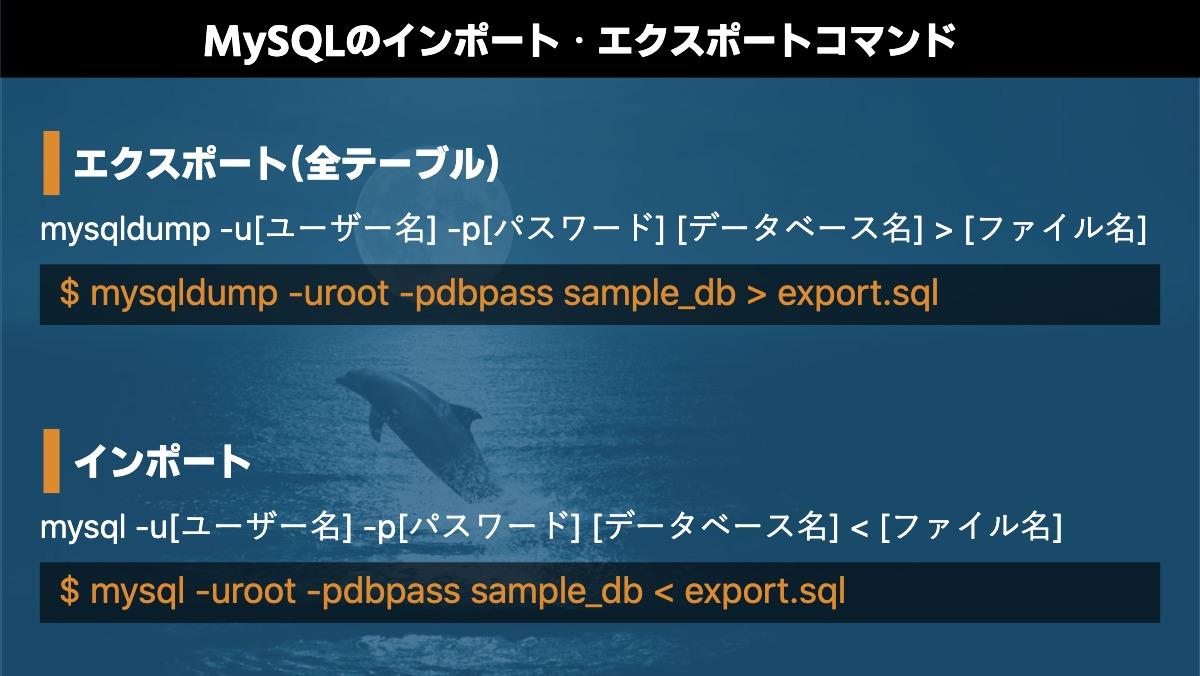 MySQLのインポート・エクスポートコマンド

エクスポート(全テーブル)

mysqldump -u[ユーザー名] -p[パスワード] [データベース名] > [ファイル名]

$ mysqldump -uroot -pdbpass sample_db > export.sql

インポート

mysql -u[ユーザー名] -p[パスワード] [データベース名] < [ファイル名]

$ mysql -uroot -pdbpass sample_db < export.sql